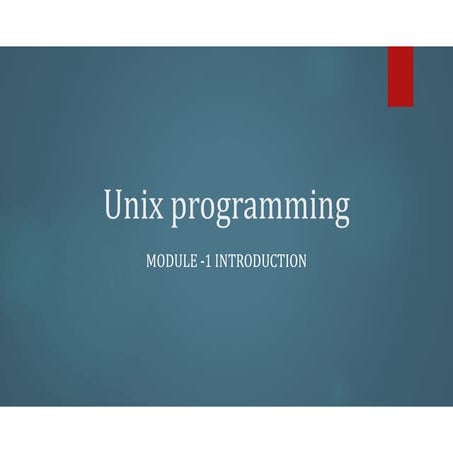 Unix programming

MODULE -1 INTRODUCTION